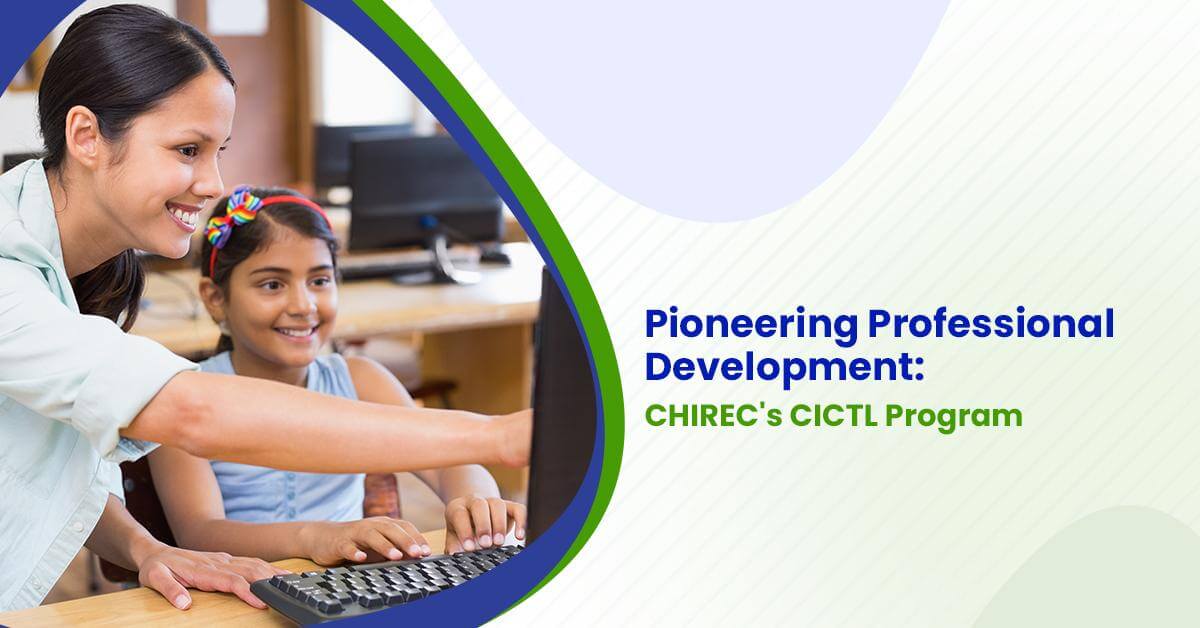 Pioneering Professional Development:
CHIREC's CICTL Program